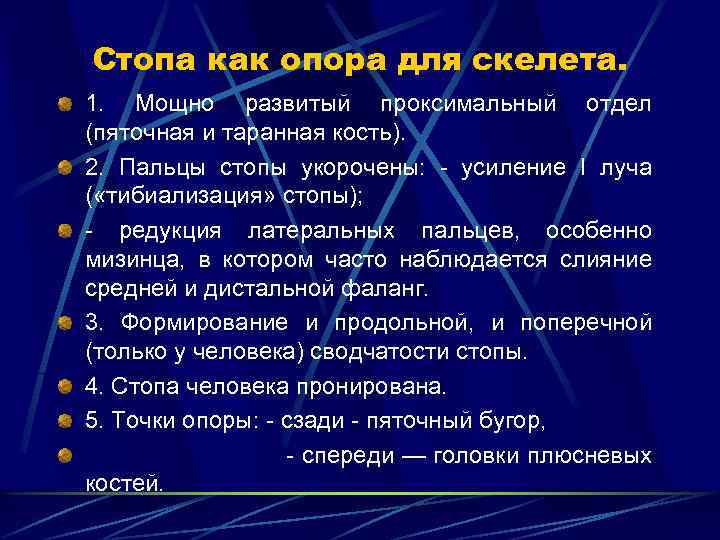 Стопа как опора для скелета.

1. Мощно развитый проксимальный отдел (пяточная и таранная кость).

2. Пальцы стопы укорочены: - усиление I луча («тибиализация» стопы);

- редукция латеральных пальцев, особенно мизинца, в котором часто наблюдается слияние средней и дистальной фаланг.

3. Формирование и продольной, и поперечной (только у человека) сводчатости стопы.

4. Стопа человека пронирована.

5. Точки опоры: - сзади - пяточный бугор,

- спереди — головки плюсневых костей.